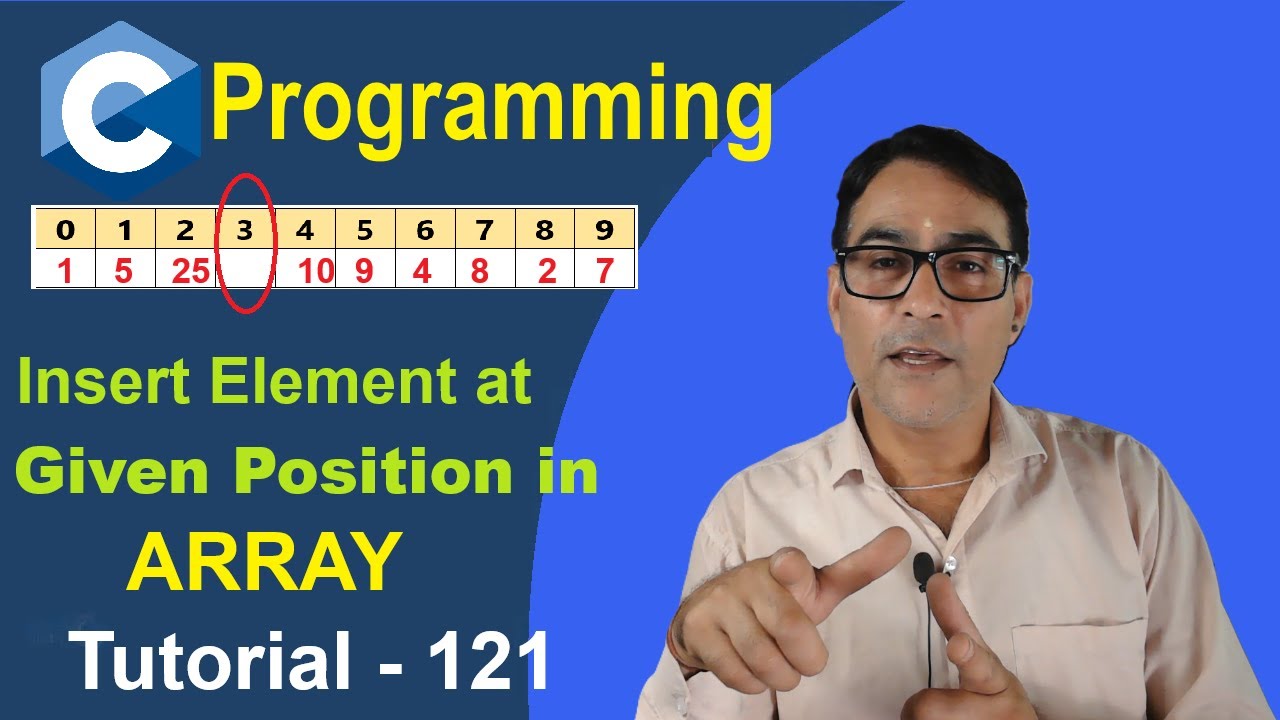 C Programming

| 0 | 1 | 2 | 3 | 4 | 5 | 6 | 7 | 8 | 9 |
|---|---|---|---|---|---|---|---|---|---|
| 1 | 5 | 25 |  | 10 | 9 | 4 | 8 | 2 | 7 |

Insert Element at Given Position in ARRAY

Tutorial - 121